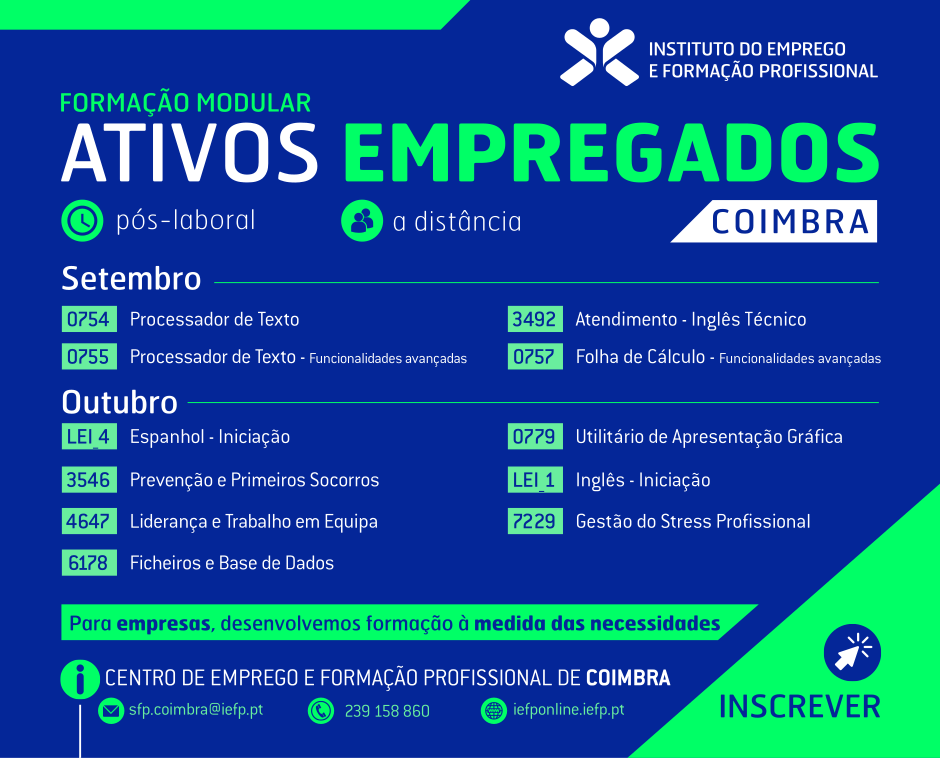 INSTITUTO DO EMPREGO
E FORMAÇÃO PROFISSIONAL

FORMAÇÃO MODULAR
ATIVOS EMPREGADOS

pós-laboral
a distância

COIMBRA

Setembro

0754 Processador de Texto
0755 Processador de Texto - Funcionalidades avançadas
3492 Atendimento - Inglês Técnico
0757 Folha de Cálculo - Funcionalidades avançadas

Outubro

LEI_4 Espanhol - Iniciação
3546 Prevenção e Primeiros Socorros
4647 Liderança e Trabalho em Equipa
6178 Ficheiros e Base de Dados
0779 Utilitário de Apresentação Gráfica
LEI_1 Inglês - Iniciação
7229 Gestão do Stress Profissional

Para empresas, desenvolvemos formação à medida das necessidades

CENTRO DE EMPREGO E FORMAÇÃO PROFISSIONAL DE COIMBRA

sfp.coimbra@iefp.pt
239 158 860
iefponline.iefp.pt

INSCREVER